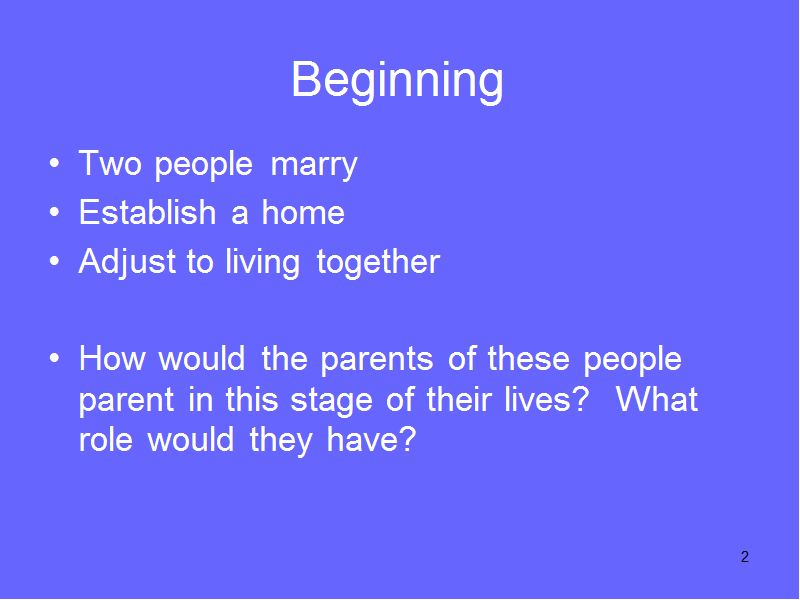 Beginning

• Two people marry
• Establish a home
• Adjust to living together

• How would the parents of these people parent in this stage of their lives? What role would they have?

2